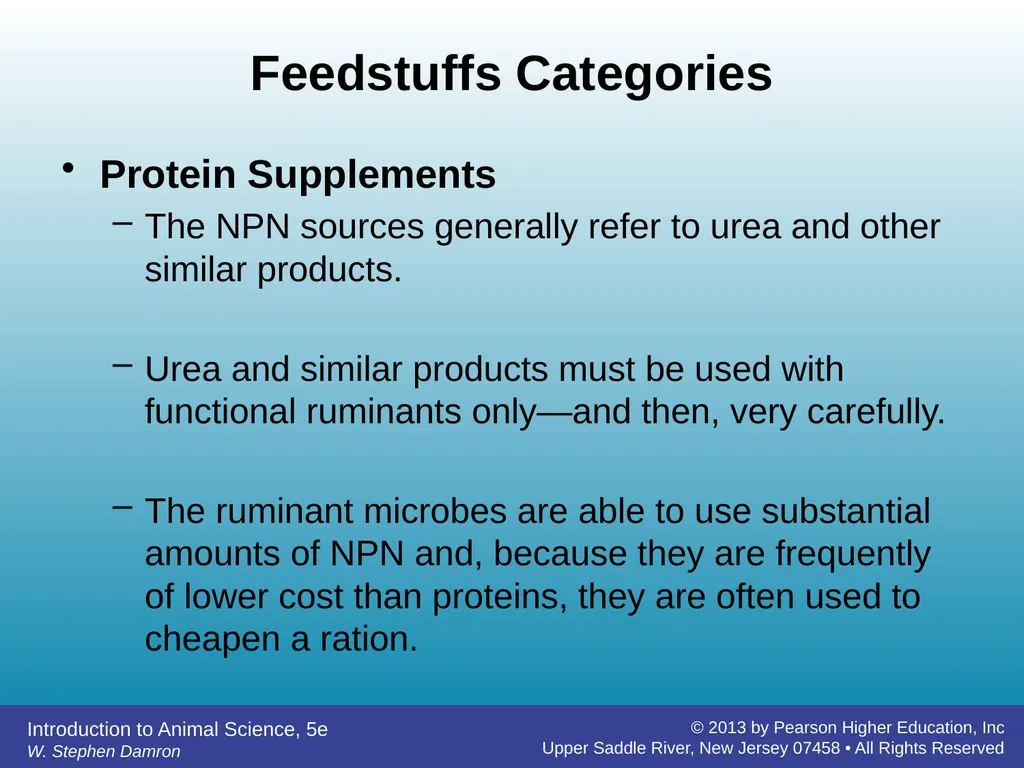 Feedstuffs Categories

• Protein Supplements

– The NPN sources generally refer to urea and other similar products.

– Urea and similar products must be used with functional ruminants only—and then, very carefully.

– The ruminant microbes are able to use substantial amounts of NPN and, because they are frequently of lower cost than proteins, they are often used to cheapen a ration.

Introduction to Animal Science, 5e
W. Stephen Damron

© 2013 by Pearson Higher Education, Inc
Upper Saddle River, New Jersey 07458 • All Rights Reserved